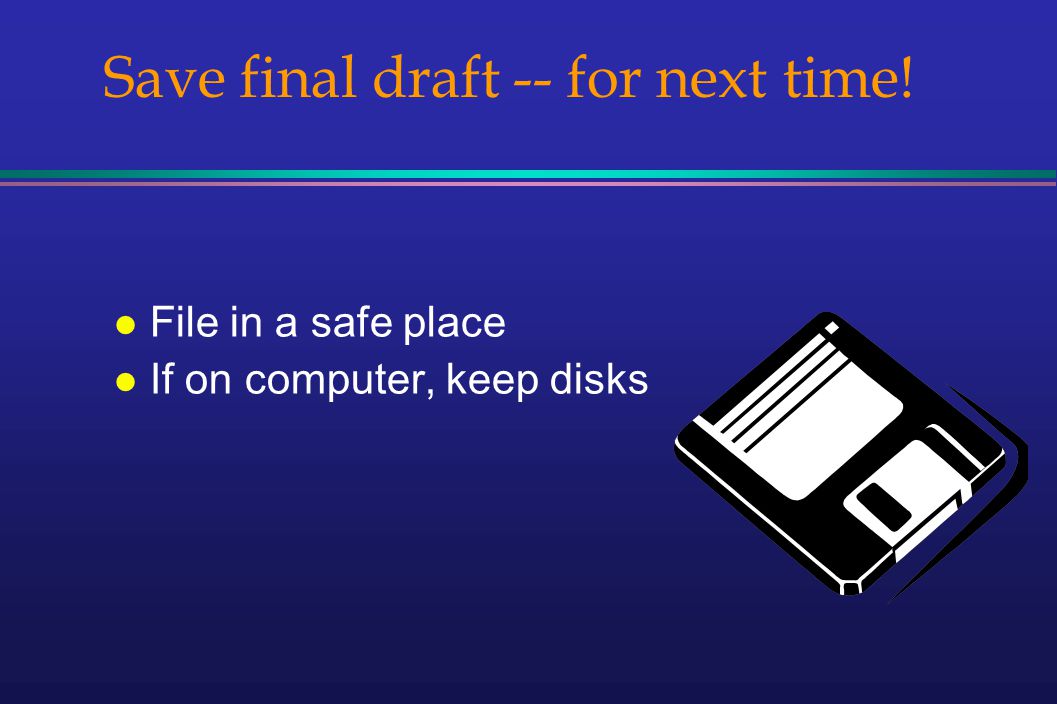 Save final draft -- for next time!

- File in a safe place
- If on computer, keep disks